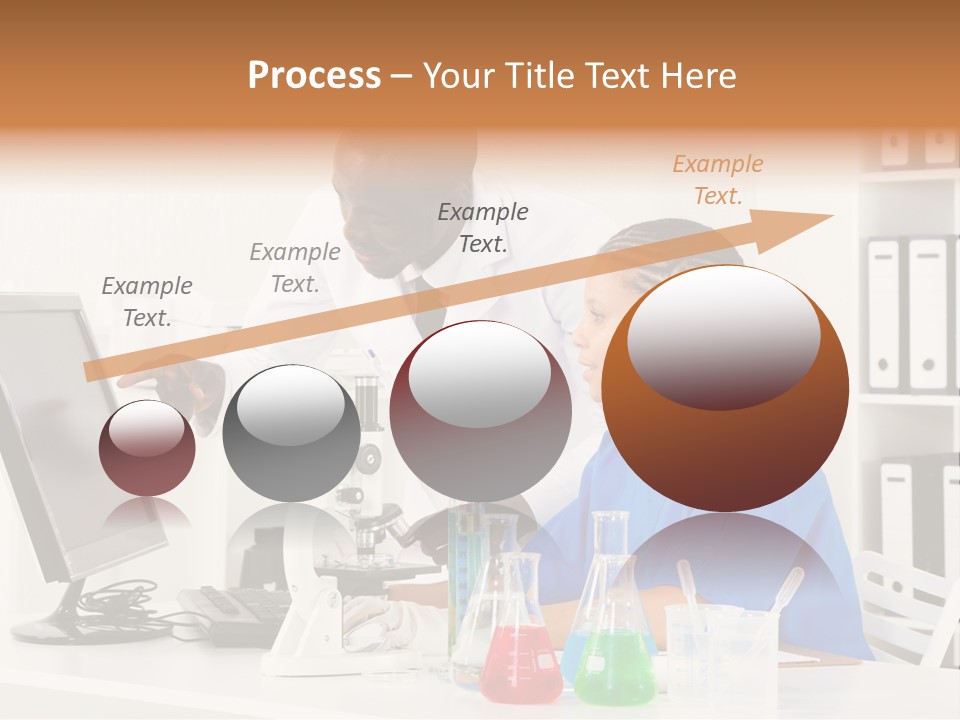 Process – Your Title Text Here

Example Text.

Example Text.

Example Text.

Example Text.